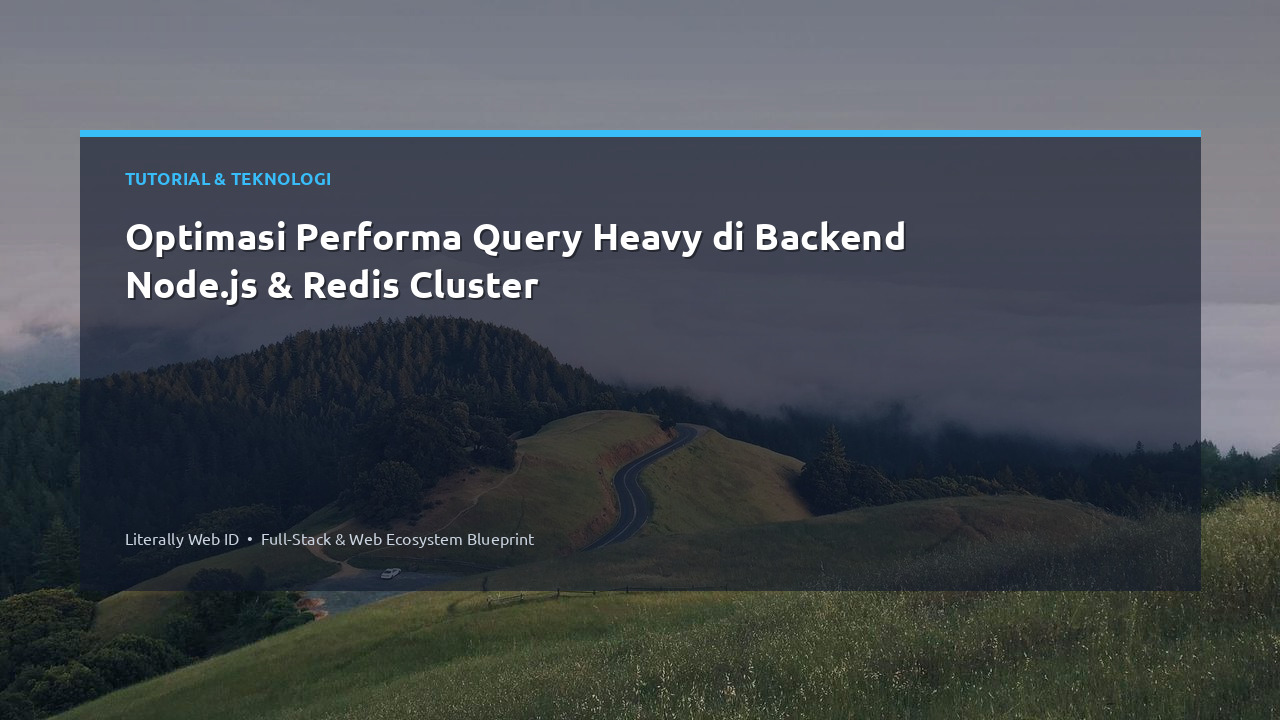 TUTORIAL & TEKNOLOGI

Optimasi Performa Query Heavy di Backend Node.js & Redis Cluster

Literally Web ID • Full-Stack & Web Ecosystem Blueprint